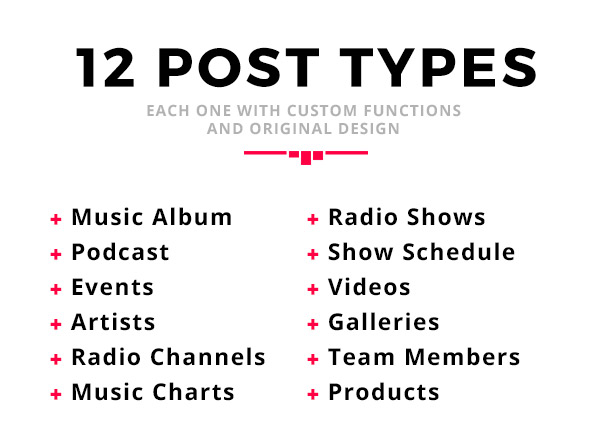 12 POST TYPES

EACH ONE WITH CUSTOM FUNCTIONS AND ORIGINAL DESIGN

+ Music Album
+ Podcast
+ Events
+ Artists
+ Radio Channels
+ Music Charts

+ Radio Shows
+ Show Schedule
+ Videos
+ Galleries
+ Team Members
+ Products